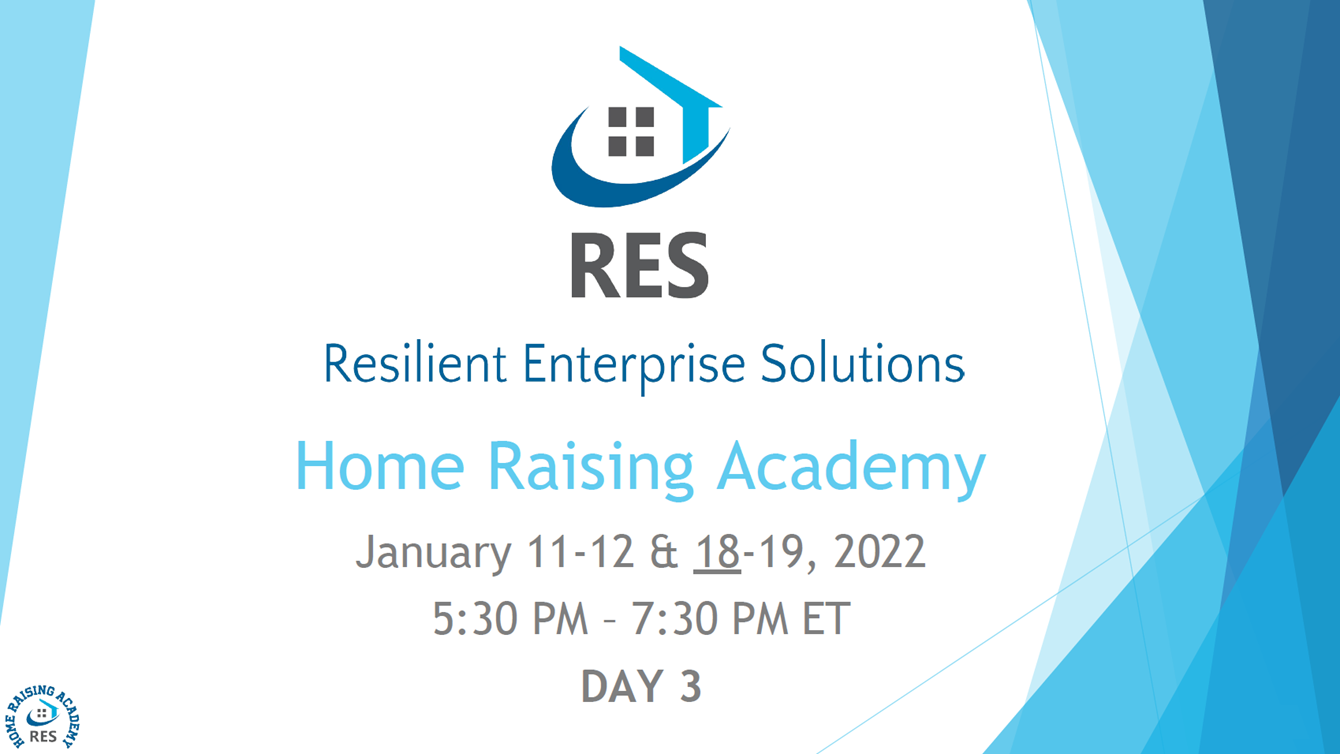 RES

Resilient Enterprise Solutions

Home Raising Academy

January 11-12 & 18-19, 2022

5:30 PM – 7:30 PM ET

DAY 3

HOME RAISING ACADEMY
RES